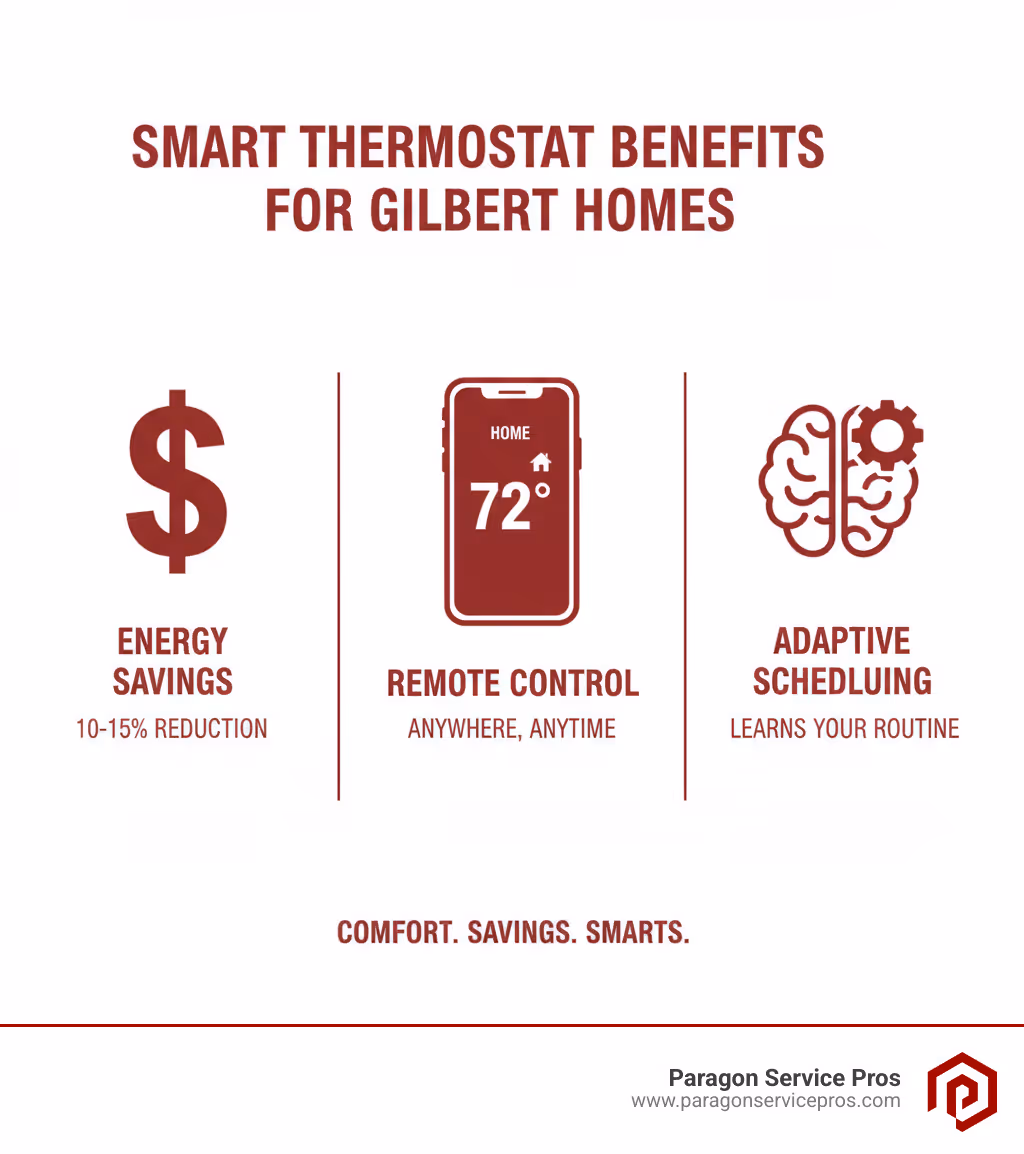 SMART THERMOSTAT BENEFITS FOR GILBERT HOMES

$

ENERGY SAVINGS

10-15% REDUCTION

HOME

72°

REMOTE CONTROL

ANYWHERE, ANYTIME

ADAPTIVE SCHEDLUING

LEARNS YOUR ROUTINE

COMFORT. SAVINGS. SMARTS.

Paragon Service Pros
www.paragonservicepros.com